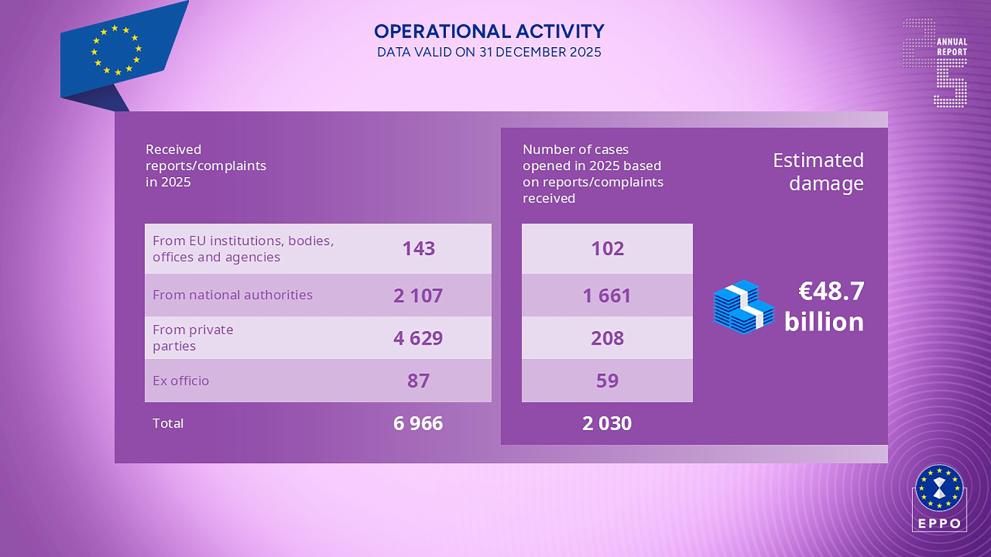 OPERATIONAL ACTIVITY
DATA VALID ON 31 DECEMBER 2025

25 ANNUAL REPORT

| Received reports/complaints in 2025 | | Number of cases opened in 2025 based on reports/complaints received |
|---|---|---|
| From EU institutions, bodies, offices and agencies | 143 | 102 |
| From national authorities | 2 107 | 1 661 |
| From private parties | 4 629 | 208 |
| Ex officio | 87 | 59 |
| Total | 6 966 | 2 030 |

Estimated damage

€48.7 billion

EPPO